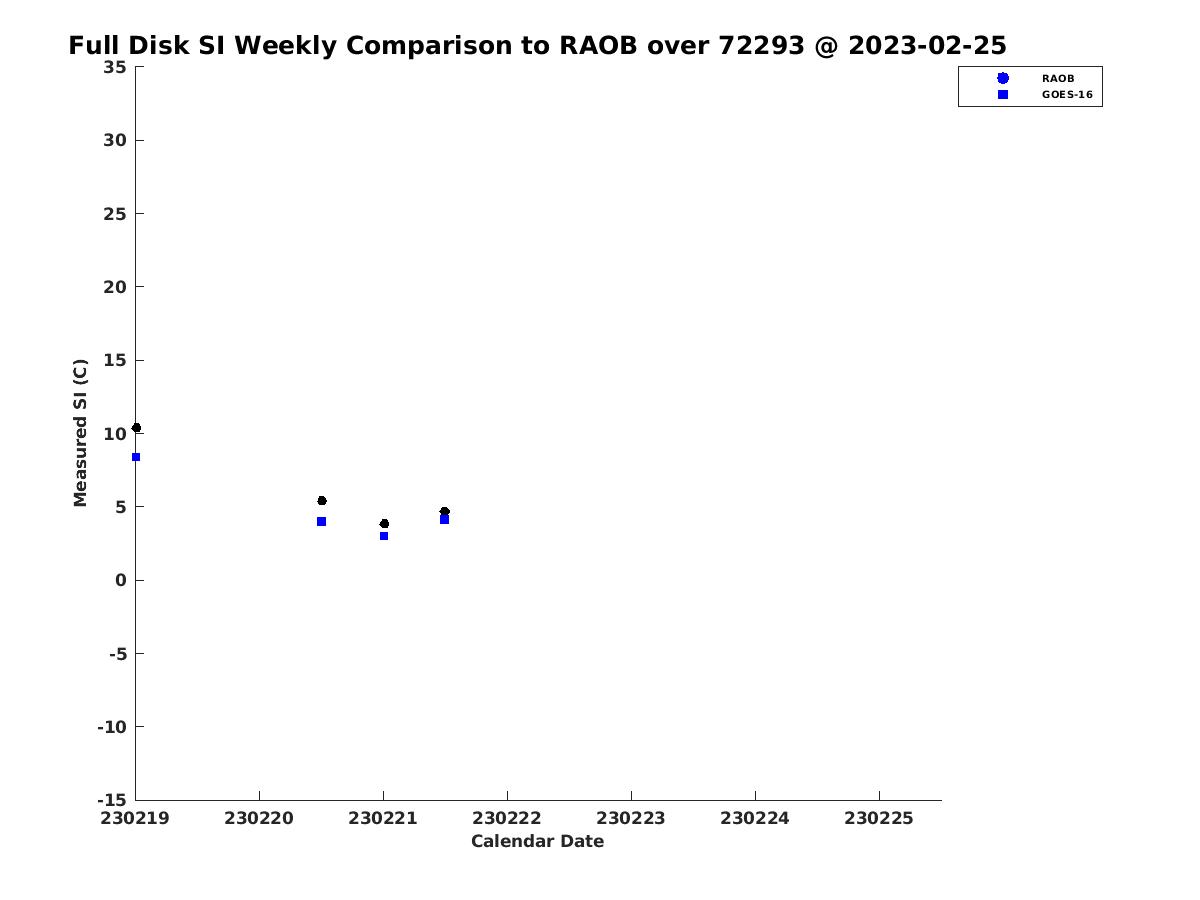 Full Disk SI Weekly Comparison to RAOB over 72293 @ 2023-02-25

RAOB
GOES-16

Measured SI (C)

35
30
25
20
15
10
5
0
-5
-10
-15

230219
230220
230221
230222
230223
230224
230225

Calendar Date